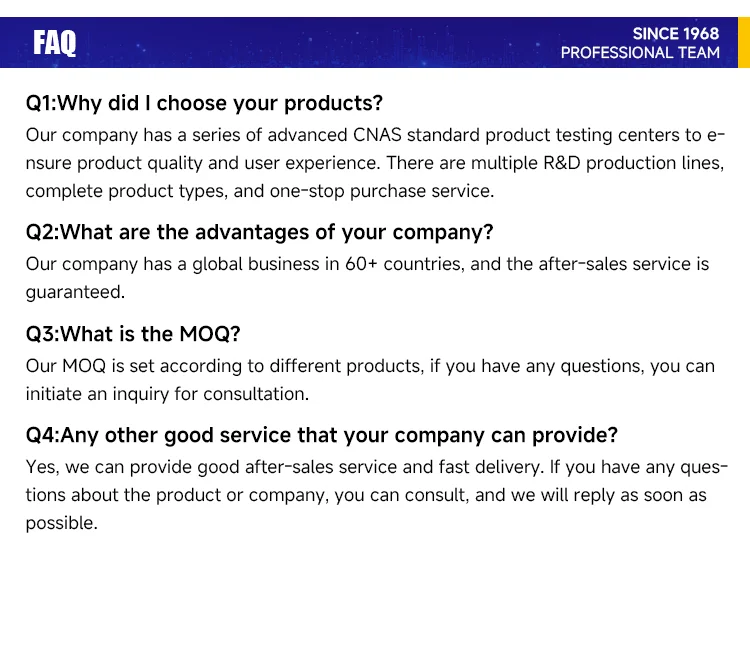 FAQ

SINCE 1968
PROFESSIONAL TEAM

Q1:Why did I choose your products?
Our company has a series of advanced CNAS standard product testing centers to ensure product quality and user experience. There are multiple R&D production lines, complete product types, and one-stop purchase service.

Q2:What are the advantages of your company?
Our company has a global business in 60+ countries, and the after-sales service is guaranteed.

Q3:What is the MOQ?
Our MOQ is set according to different products, if you have any questions, you can initiate an inquiry for consultation.

Q4:Any other good service that your company can provide?
Yes, we can provide good after-sales service and fast delivery. If you have any questions about the product or company, you can consult, and we will reply as soon as possible.